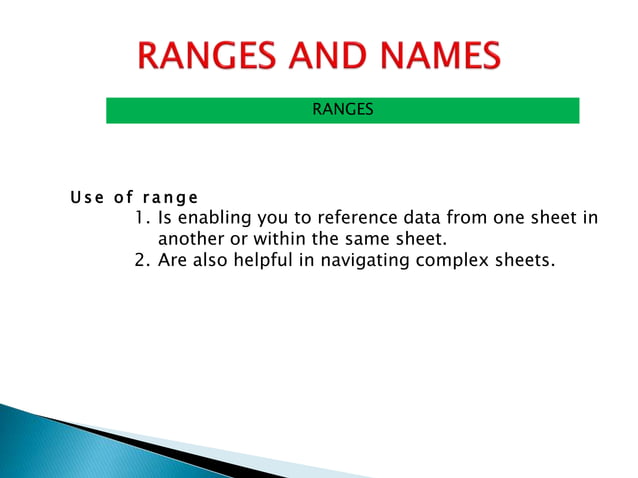 RANGES AND NAMES

RANGES

Use of range

1. Is enabling you to reference data from one sheet in another or within the same sheet.
2. Are also helpful in navigating complex sheets.